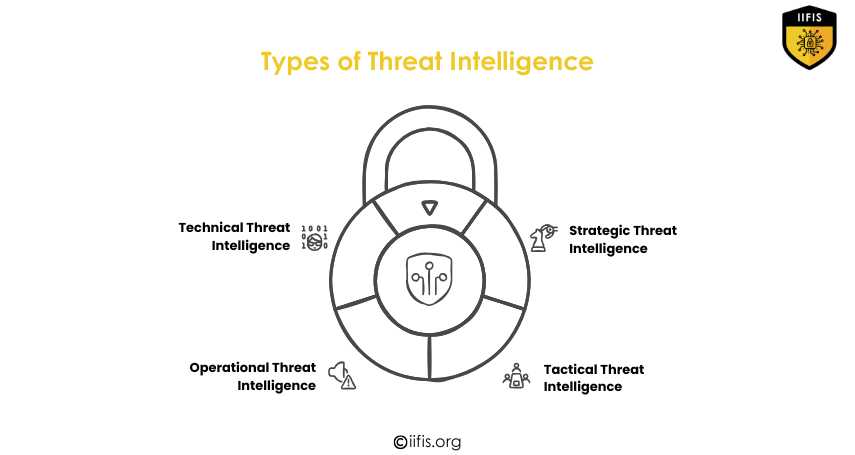 IIFIS

Types of Threat Intelligence

Technical Threat Intelligence

Strategic Threat Intelligence

Operational Threat Intelligence

Tactical Threat Intelligence

©iifis.org